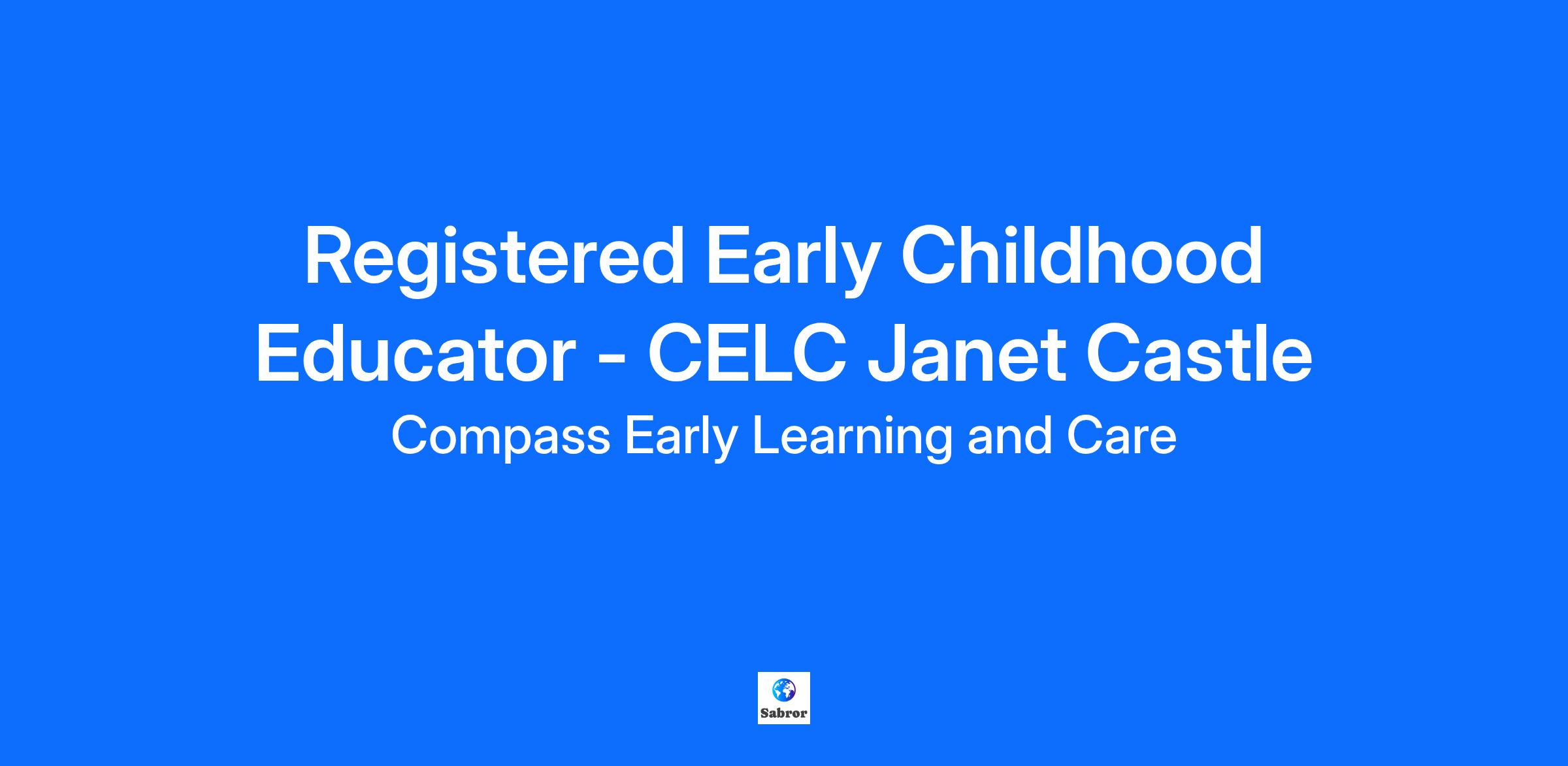 Registered Early Childhood Educator - CELC Janet Castle

Compass Early Learning and Care

Sabror